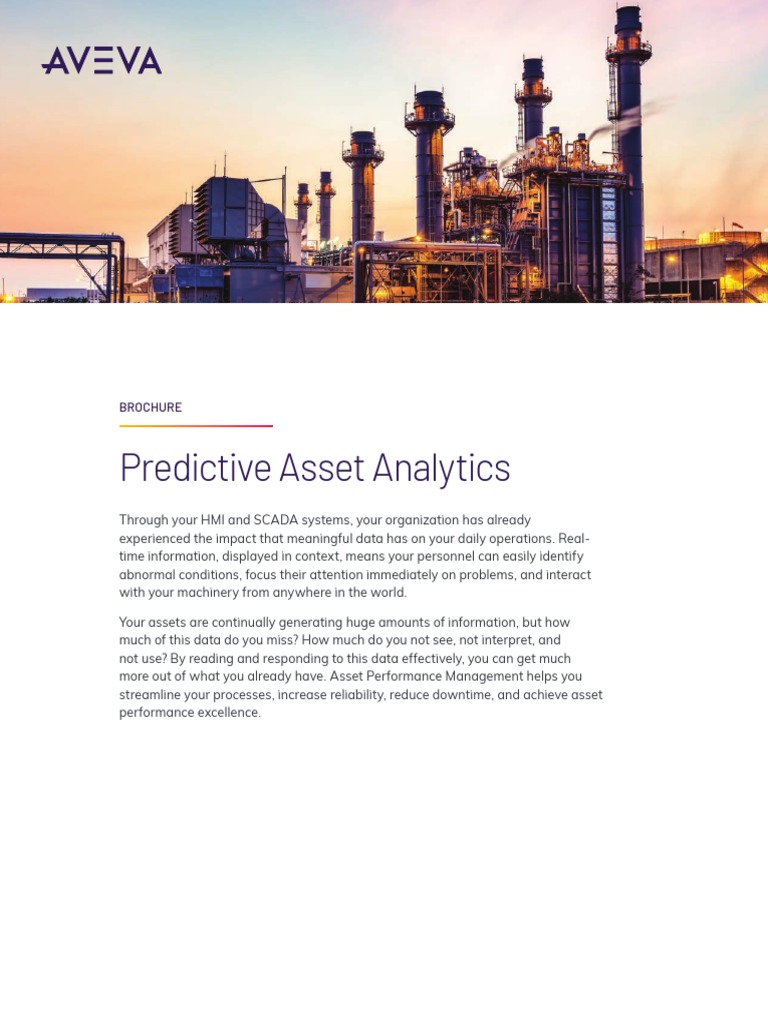 AVEVA

BROCHURE

Predictive Asset Analytics

Through your HMI and SCADA systems, your organization has already experienced the impact that meaningful data has on your daily operations. Real-time information, displayed in context, means your personnel can easily identify abnormal conditions, focus their attention immediately on problems, and interact with your machinery from anywhere in the world.

Your assets are continually generating huge amounts of information, but how much of this data do you miss? How much do you not see, not interpret, and not use? By reading and responding to this data effectively, you can get much more out of what you already have. Asset Performance Management helps you streamline your processes, increase reliability, reduce downtime, and achieve asset performance excellence.